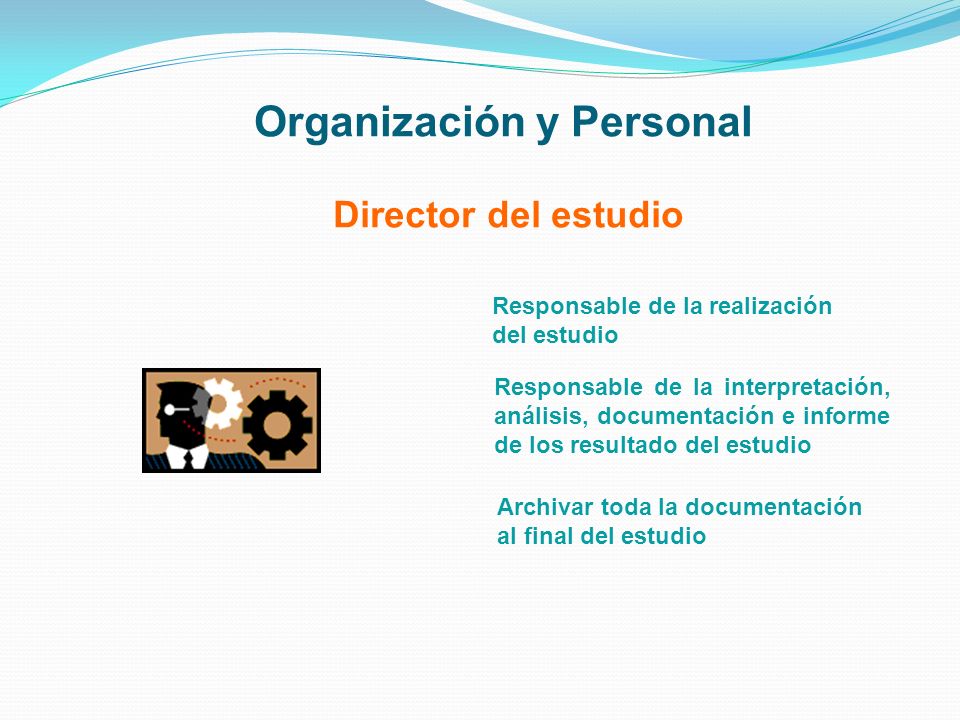 Organización y Personal

Director del estudio

Responsable de la realización del estudio

Responsable de la interpretación, análisis, documentación e informe de los resultado del estudio

Archivar toda la documentación al final del estudio